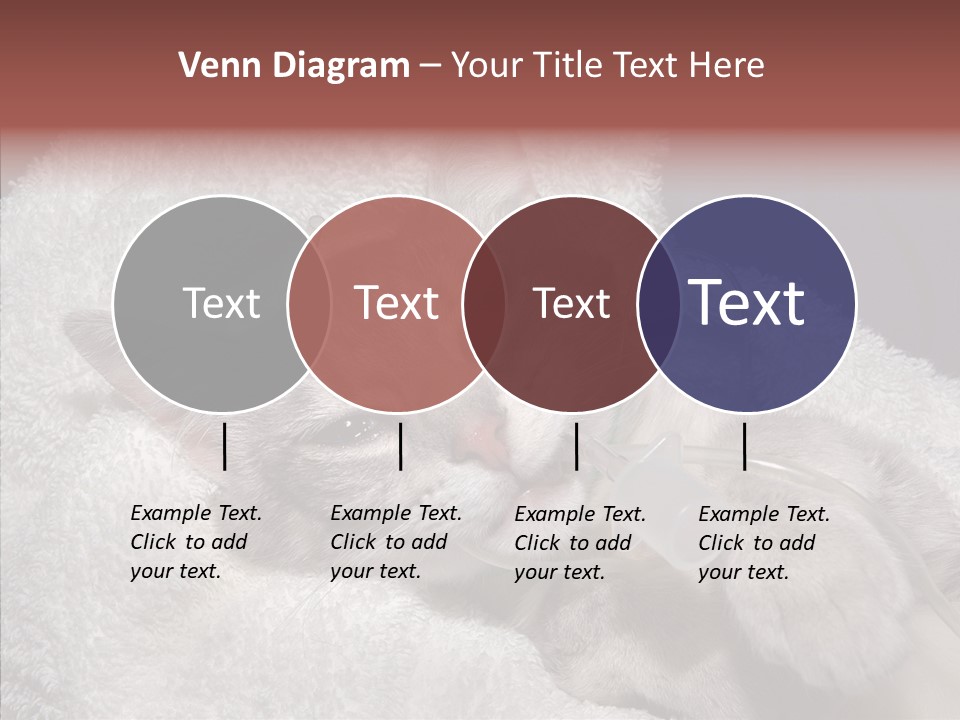 Venn Diagram – Your Title Text Here

Text

Text

Text

Text

Example Text. Click to add your text.

Example Text. Click to add your text.

Example Text. Click to add your text.

Example Text. Click to add your text.